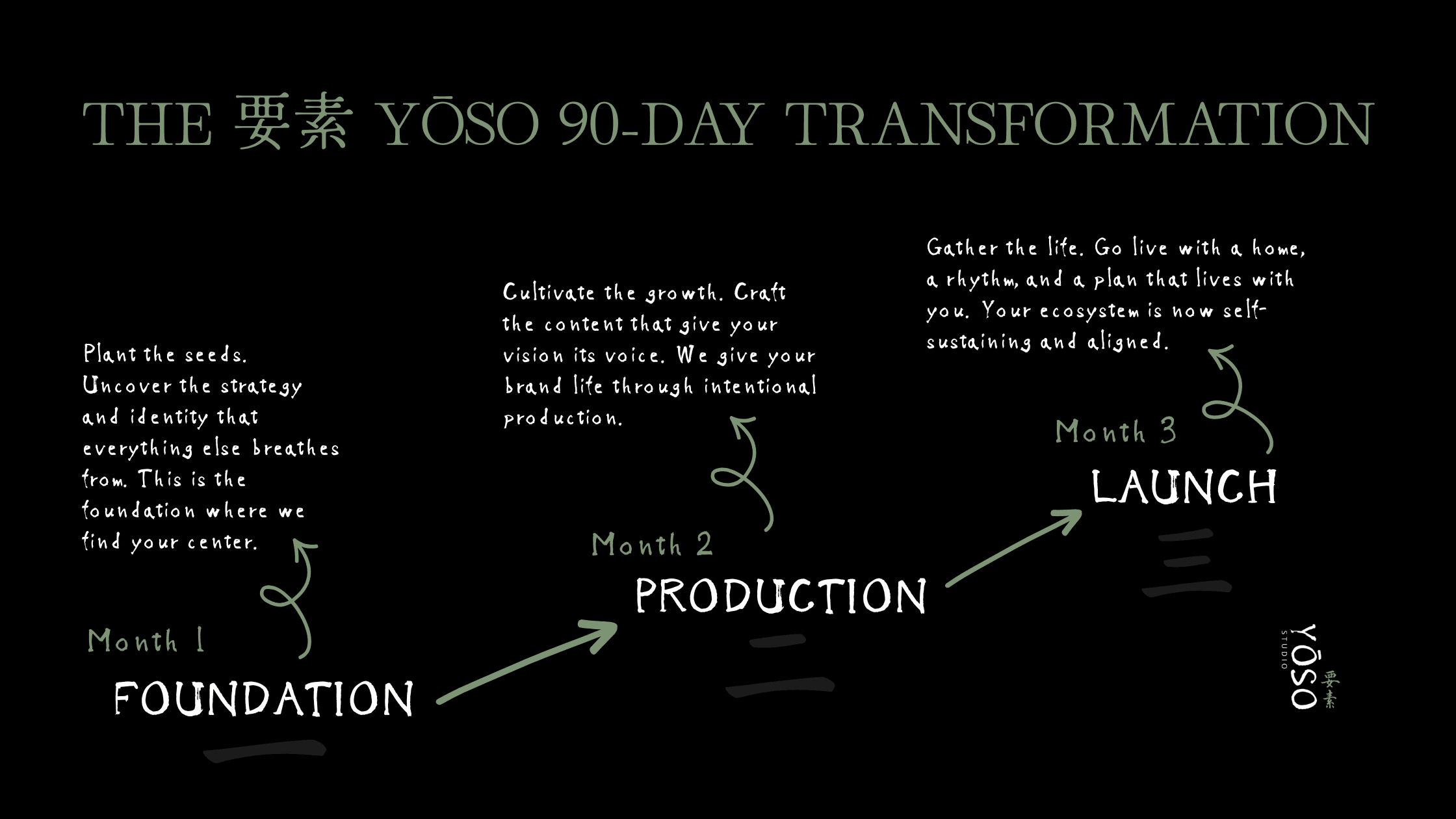 THE 要素 YŌSO 90-DAY TRANSFORMATION

Plant the seeds. Uncover the strategy and identity that everything else breathes from. This is the foundation where we find your center.

Month 1

FOUNDATION

一

Cultivate the growth. Craft the content that give your vision its voice. We give your brand life through intentional production.

Month 2

PRODUCTION

二

Gather the life. Go live with a home, a rhythm, and a plan that lives with you. Your ecosystem is now self-sustaining and aligned.

Month 3

LAUNCH

三

YŌSO STUDIO 要素